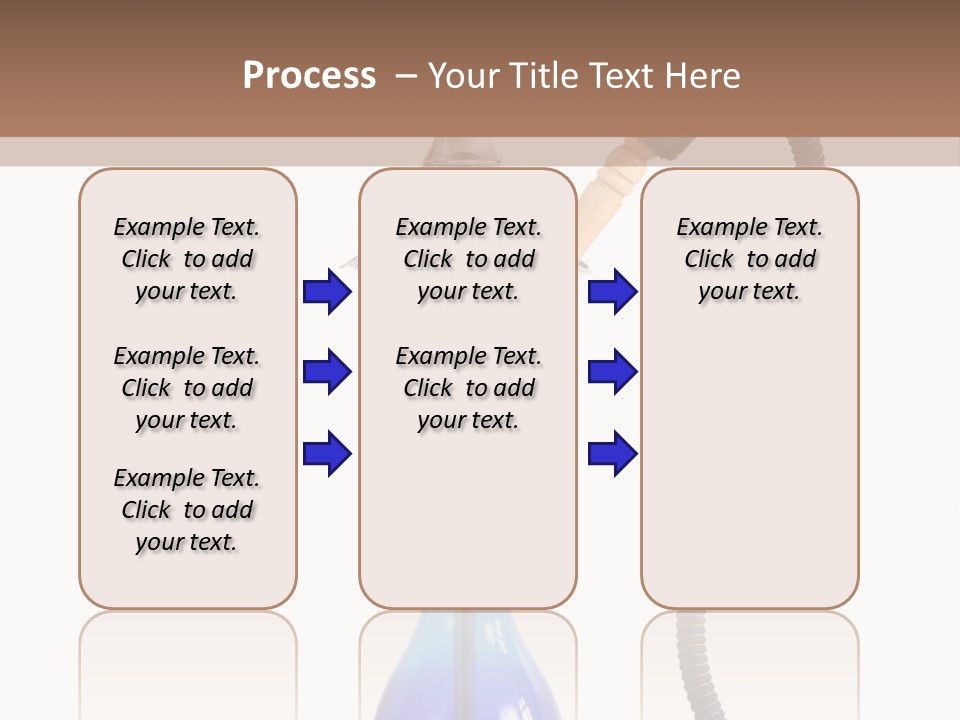 Process – Your Title Text Here

Example Text. Click to add your text.

Example Text. Click to add your text.

Example Text. Click to add your text.

Example Text. Click to add your text.

Example Text. Click to add your text.

Example Text. Click to add your text.